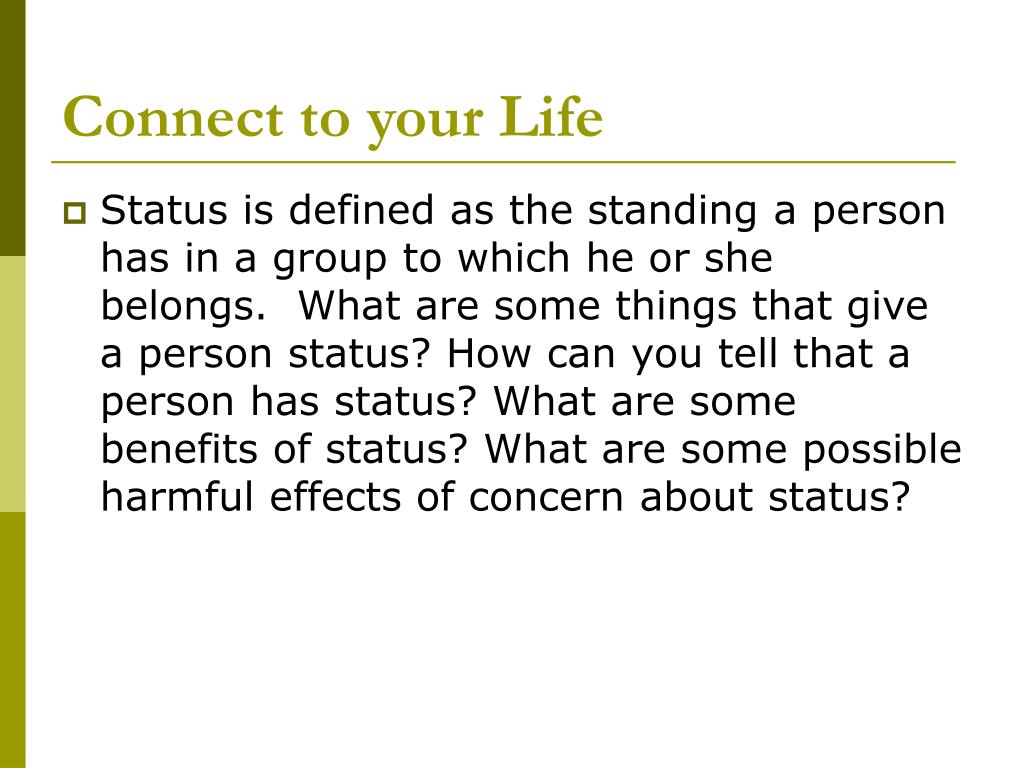 Connect to your Life

Status is defined as the standing a person has in a group to which he or she belongs. What are some things that give a person status? How can you tell that a person has status? What are some benefits of status? What are some possible harmful effects of concern about status?